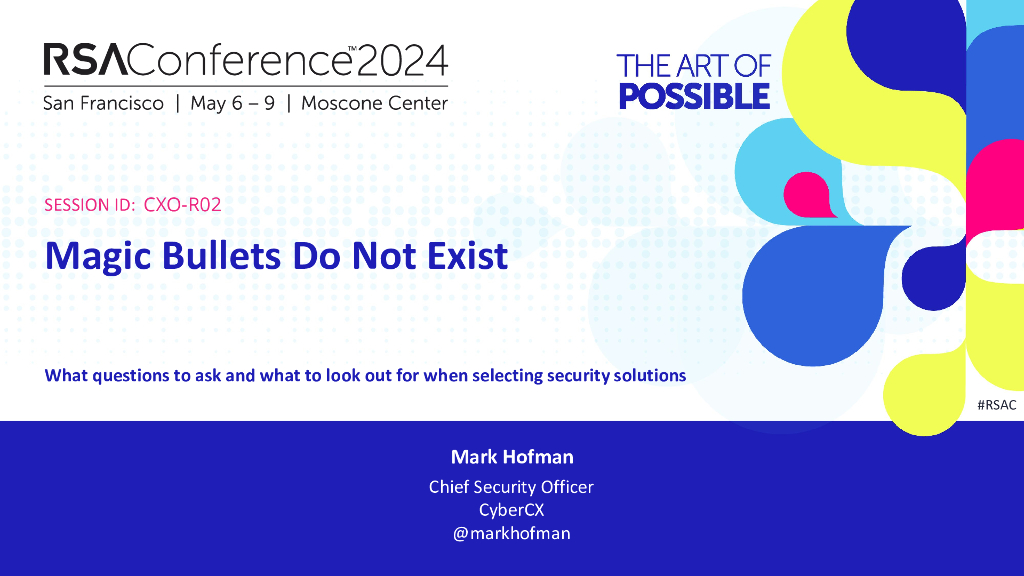 RSAConference™2024
San Francisco | May 6 – 9 | Moscone Center

THE ART OF
POSSIBLE

SESSION ID: CXO-R02

Magic Bullets Do Not Exist

What questions to ask and what to look out for when selecting security solutions

#RSAC

Mark Hofman
Chief Security Officer
CyberCX
@markhofman